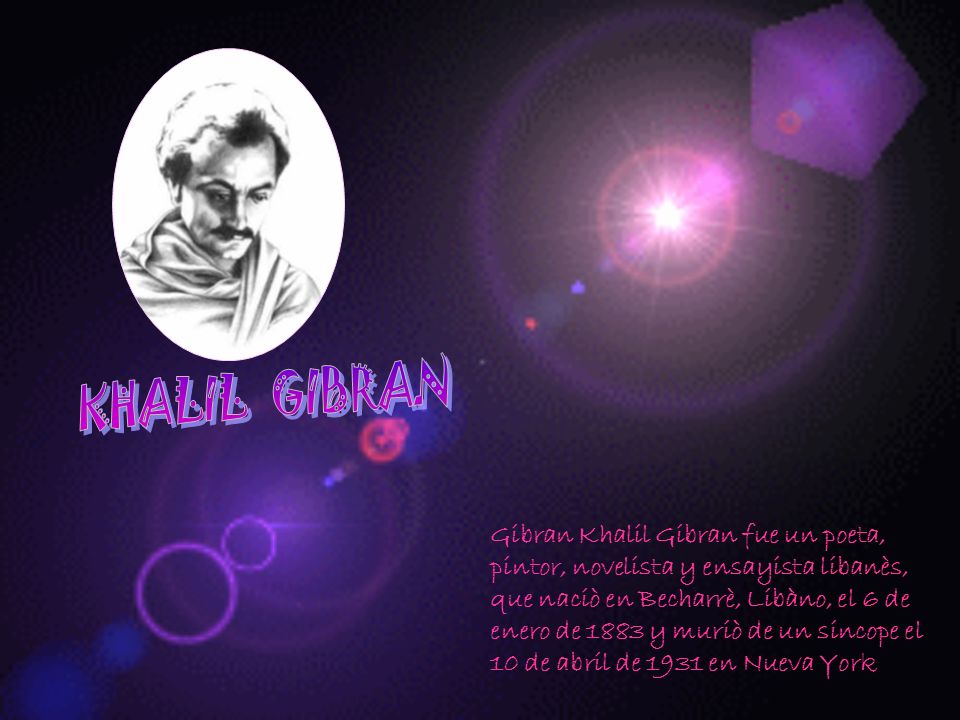 KHALIL GIBRAN

Gibran Khalil Gibran fue un poeta, pintor, novelista y ensayista libanès, que naciò en Becharrè, Libàno, el 6 de enero de 1883 y muriò de un sincope el 10 de abril de 1931 en Nueva York